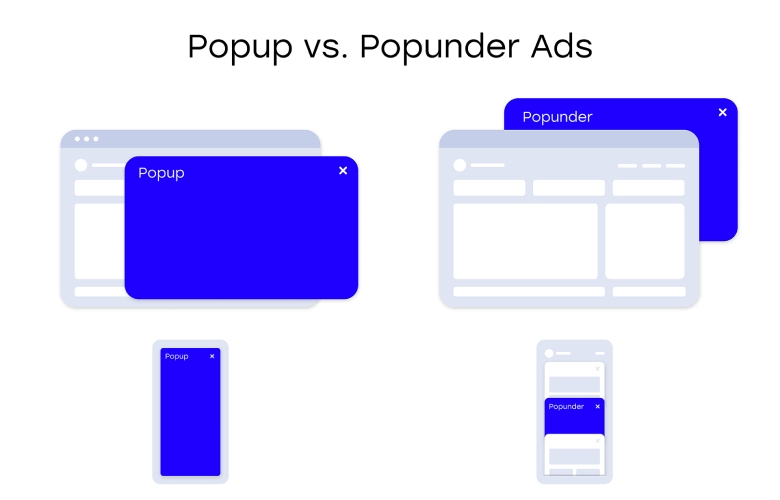 Popup vs. Popunder Ads

Popup ×

Popunder ×

Popup ×

Popunder ×